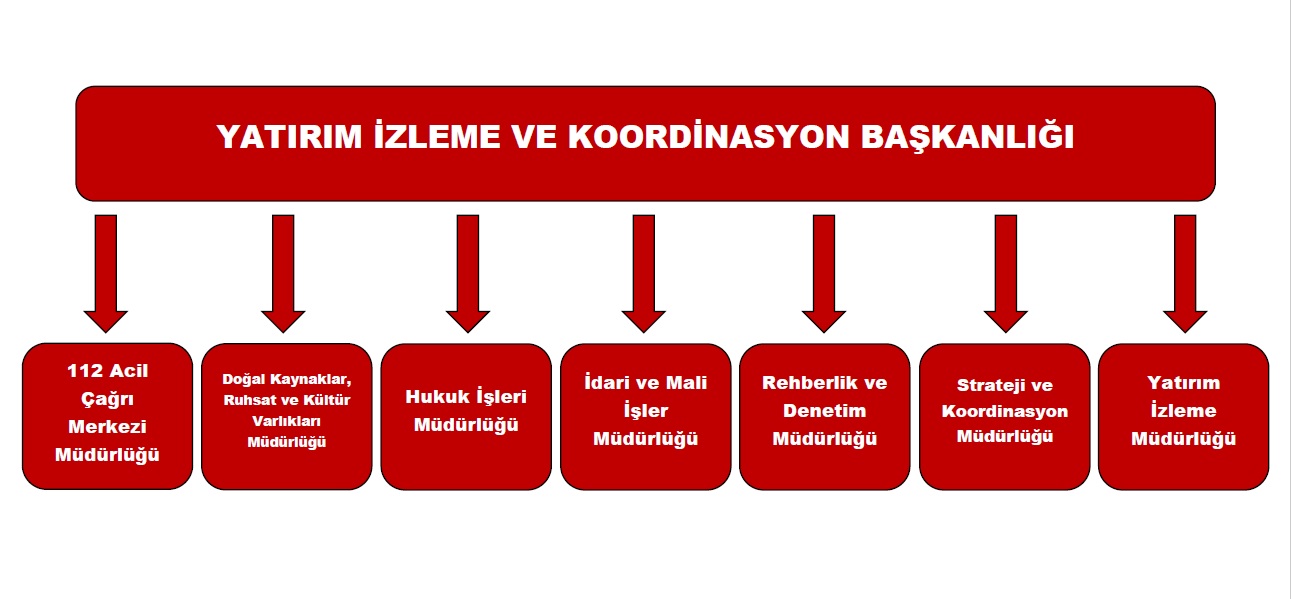 YATIRIM İZLEME VE KOORDİNASYON BAŞKANLIĞI

112 Acil Çağrı Merkezi Müdürlüğü

Doğal Kaynaklar, Ruhsat ve Kültür Varlıkları Müdürlüğü

Hukuk İşleri Müdürlüğü

İdari ve Mali İşler Müdürlüğü

Rehberlik ve Denetim Müdürlüğü

Strateji ve Koordinasyon Müdürlüğü

Yatırım İzleme Müdürlüğü